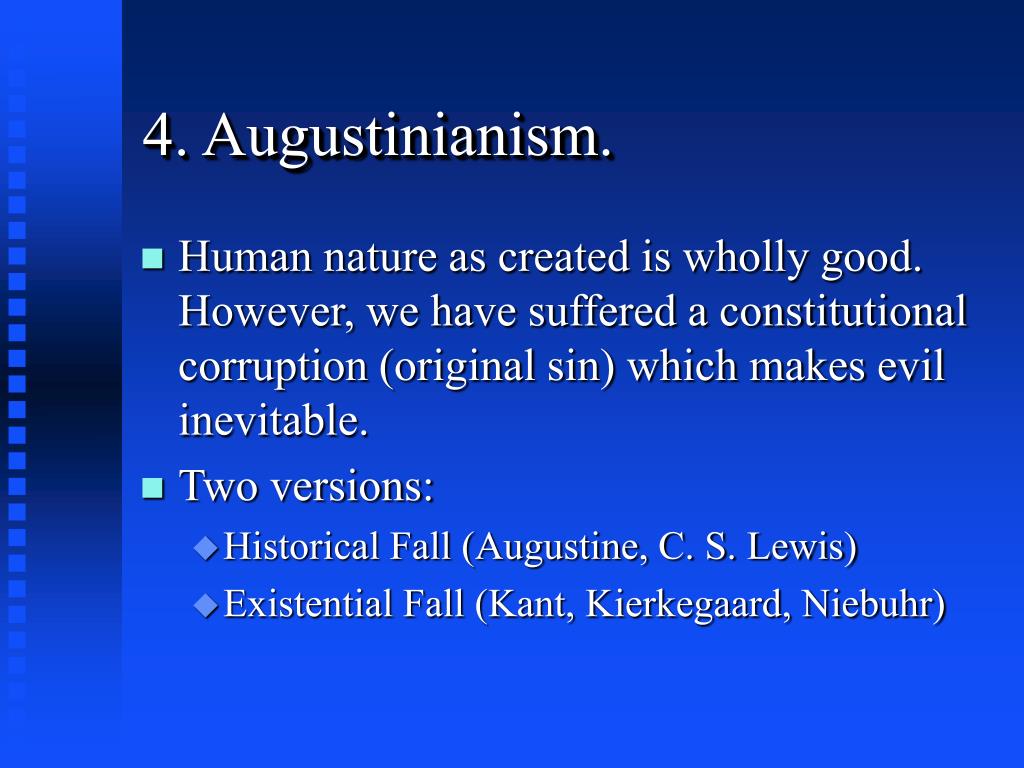 4. Augustinianism.

Human nature as created is wholly good. However, we have suffered a constitutional corruption (original sin) which makes evil inevitable.

Two versions:

Historical Fall (Augustine, C. S. Lewis)

Existential Fall (Kant, Kierkegaard, Niebuhr)